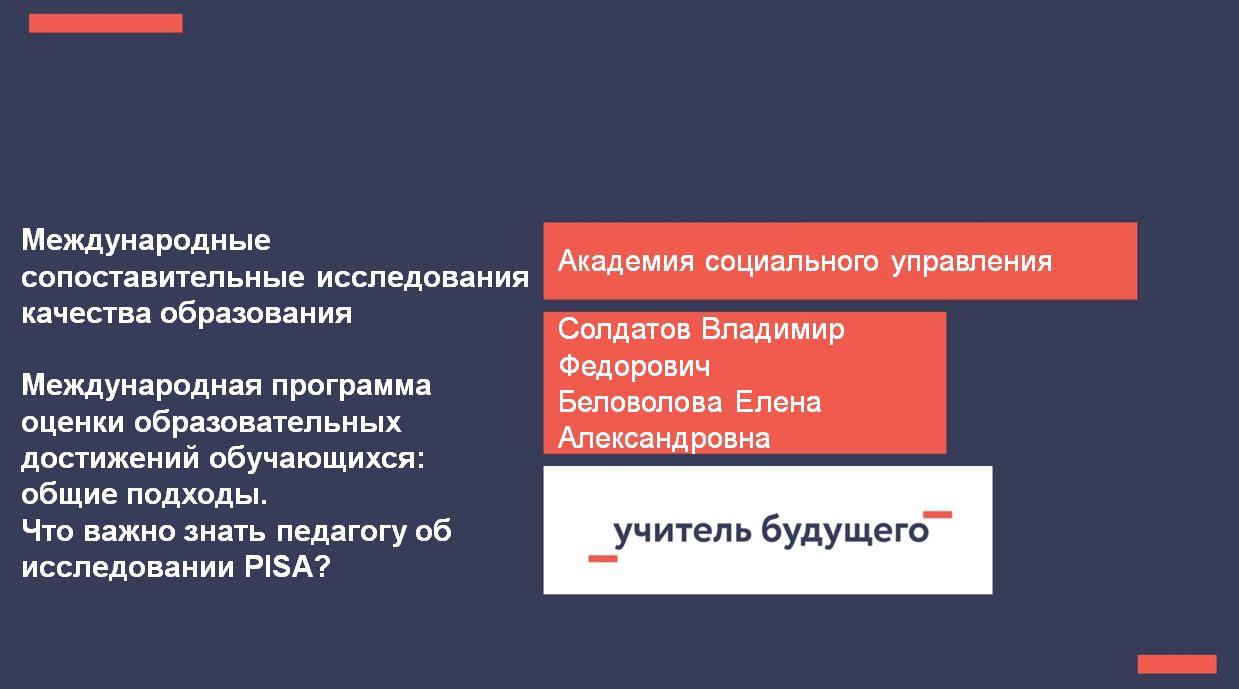 Международные сопоставительные исследования качества образования

Международная программа оценки образовательных достижений обучающихся: общие подходы.
Что важно знать педагогу об исследовании PISA?

Академия социального управления

Солдатов Владимир Федорович
Беловолова Елена Александровна

учитель будущего